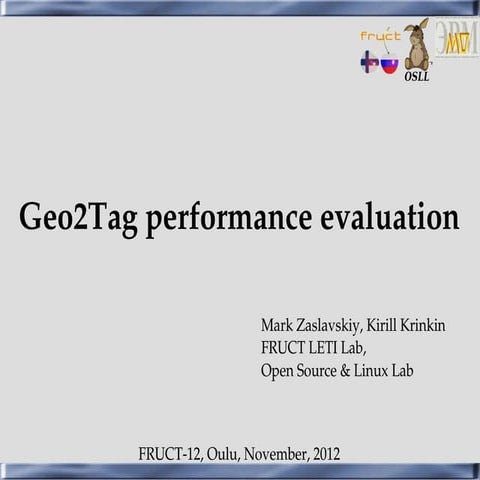 fruct

OSLL

ЭВМ

Geo2Tag performance evaluation

Mark Zaslavskiy, Kirill Krinkin
FRUCT LETI Lab,
Open Source & Linux Lab

FRUCT-12, Oulu, November, 2012